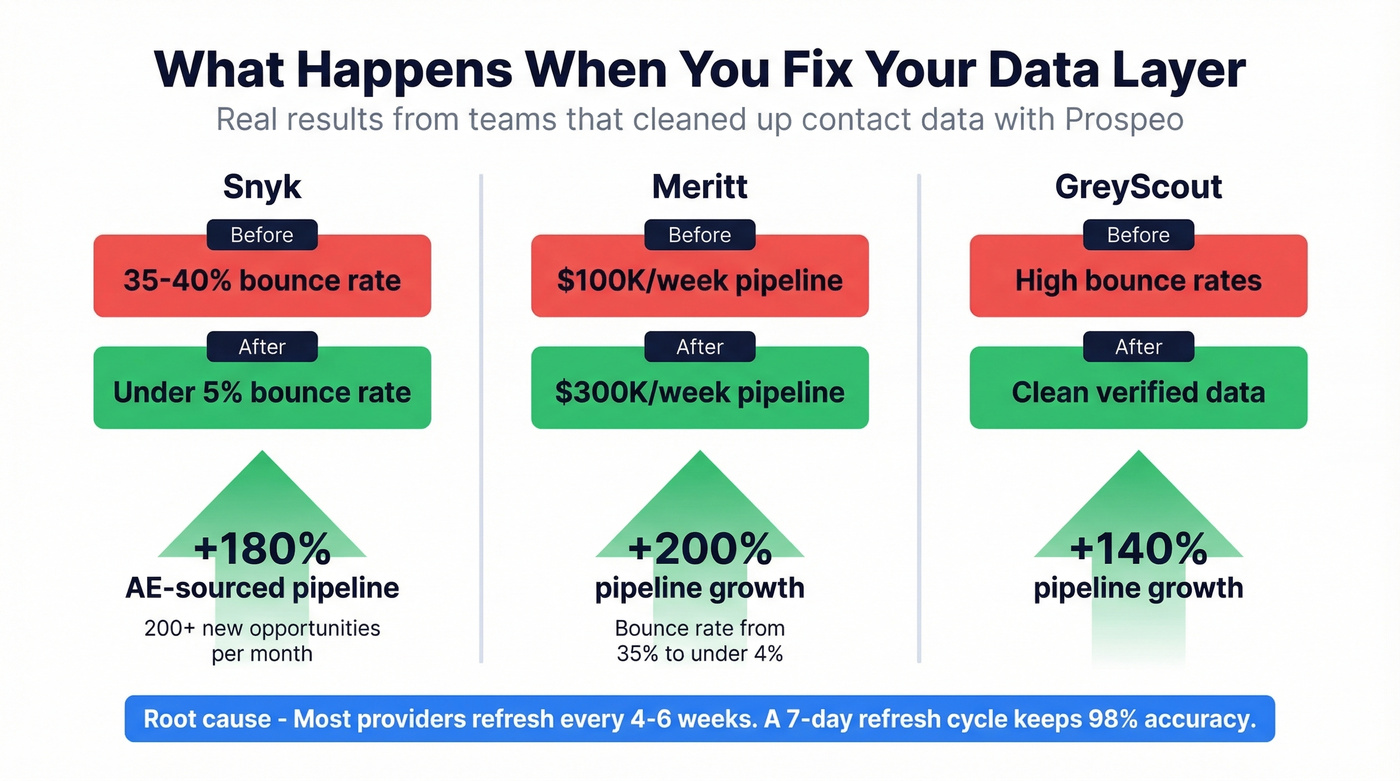 What Happens When You Fix Your Data Layer

Real results from teams that cleaned up contact data with Prospeo

Snyk

Before

35-40% bounce rate

After

Under 5% bounce rate

+180%

AE-sourced pipeline

200+ new opportunities per month

Meritt

Before

$100K/week pipeline

After

$300K/week pipeline

+200%

pipeline growth

Bounce rate from 35% to under 4%

GreyScout

Before

High bounce rates

After

Clean verified data

+140%

pipeline growth

Root cause - Most providers refresh every 4-6 weeks. A 7-day refresh cycle keeps 98% accuracy.